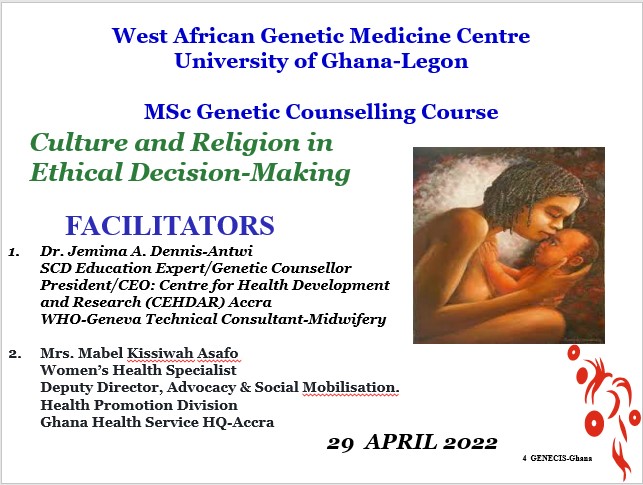 West African Genetic Medicine Centre
University of Ghana-Legon

MSc Genetic Counselling Course

Culture and Religion in Ethical Decision-Making

FACILITATORS

1. Dr. Jemima A. Dennis-Antwi
SCD Education Expert/Genetic Counsellor
President/CEO: Centre for Health Development and Research (CEHDAR) Accra
WHO-Geneva Technical Consultant-Midwifery

2. Mrs. Mabel Kissiwah Asafo
Women's Health Specialist
Deputy Director, Advocacy & Social Mobilisation.
Health Promotion Division
Ghana Health Service HQ-Accra

29 APRIL 2022

4 GENECIS-Ghana